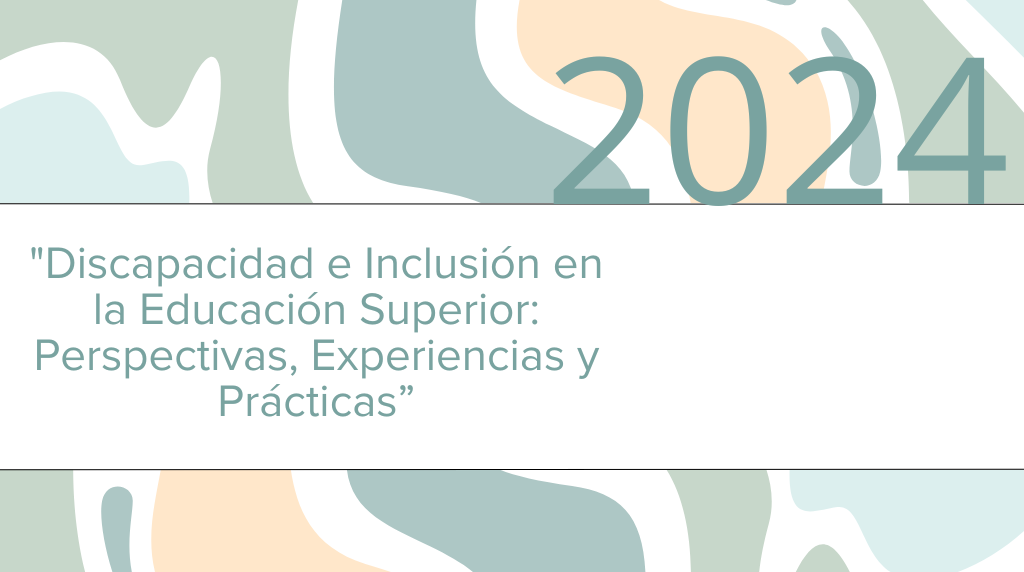 2024

"Discapacidad e Inclusión en la Educación Superior: Perspectivas, Experiencias y Prácticas”